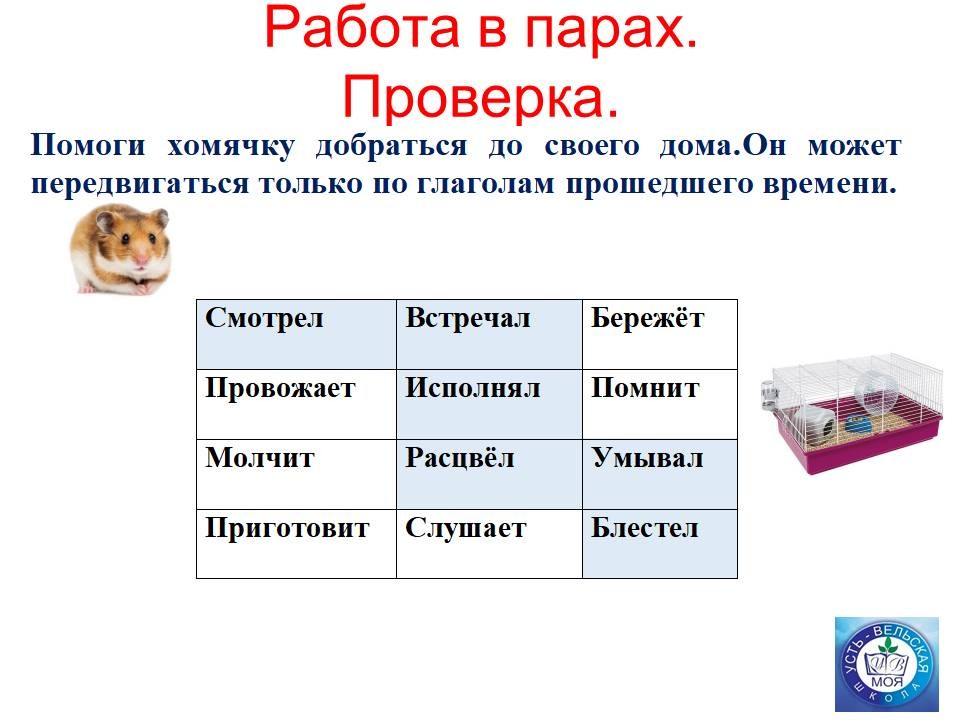 Работа в парах.
Проверка.

Помоги хомячку добраться до своего дома.Он может передвигаться только по глаголам прошедшего времени.

| Смотрел | Встречал | Бережёт |
|---|---|---|
| Провожает | Исполнял | Помнит |
| Молчит | Расцвёл | Умывал |
| Приготовит | Слушает | Блестел |

УСТЬ - ВЕЛЬСКАЯ МОЯ ШКОЛА